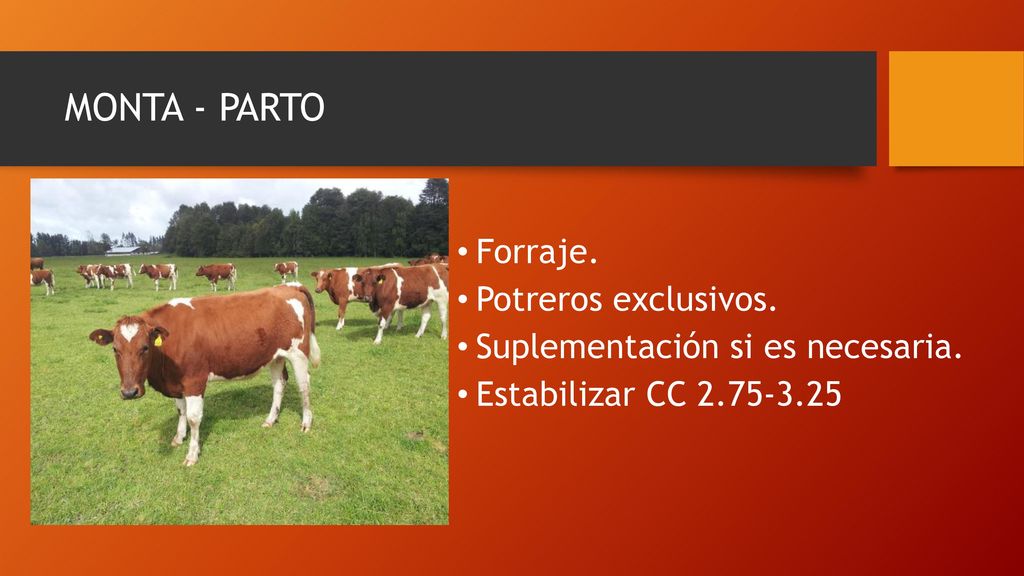 MONTA - PARTO

• Forraje.
• Potreros exclusivos.
• Suplementación si es necesaria.
• Estabilizar CC 2.75-3.25